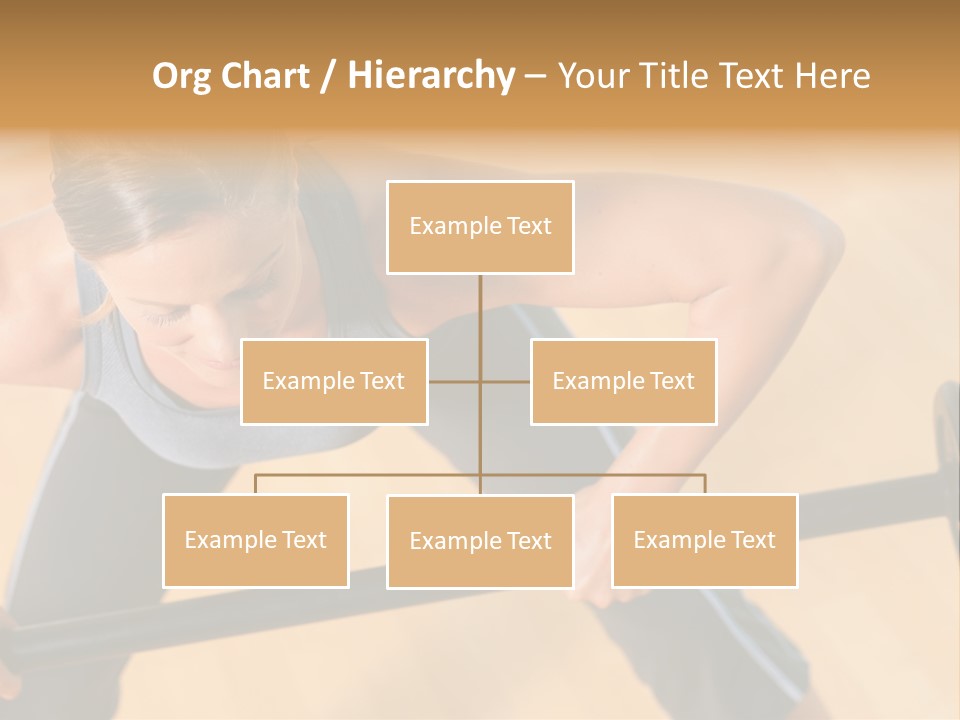 Org Chart / Hierarchy – Your Title Text Here

Example Text

Example Text

Example Text

Example Text

Example Text

Example Text